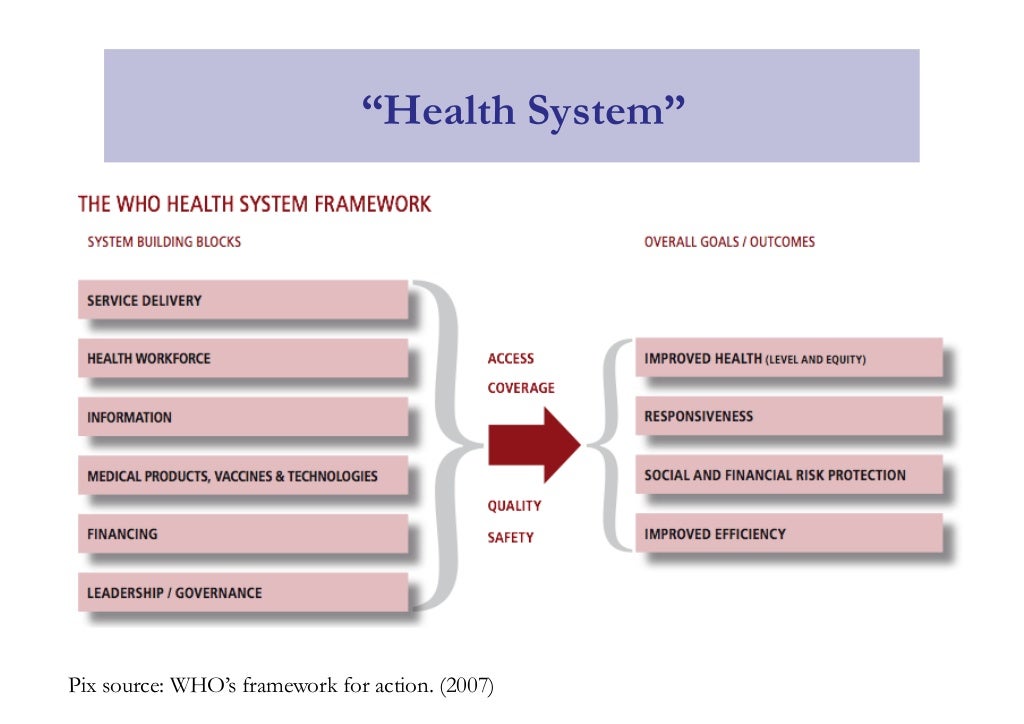 “Health System”

THE WHO HEALTH SYSTEM FRAMEWORK

SYSTEM BUILDING BLOCKS

SERVICE DELIVERY

HEALTH WORKFORCE

INFORMATION

MEDICAL PRODUCTS, VACCINES & TECHNOLOGIES

FINANCING

LEADERSHIP / GOVERNANCE

ACCESS
COVERAGE

QUALITY
SAFETY

OVERALL GOALS / OUTCOMES

IMPROVED HEALTH (LEVEL AND EQUITY)

RESPONSIVENESS

SOCIAL AND FINANCIAL RISK PROTECTION

IMPROVED EFFICIENCY

Pix source: WHO’s framework for action. (2007)